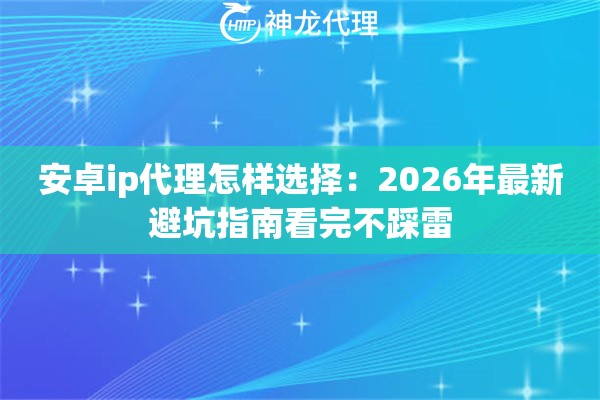 HTTP 神龙代理

安卓ip代理怎样选择：2026年最新避坑指南看完不踩雷